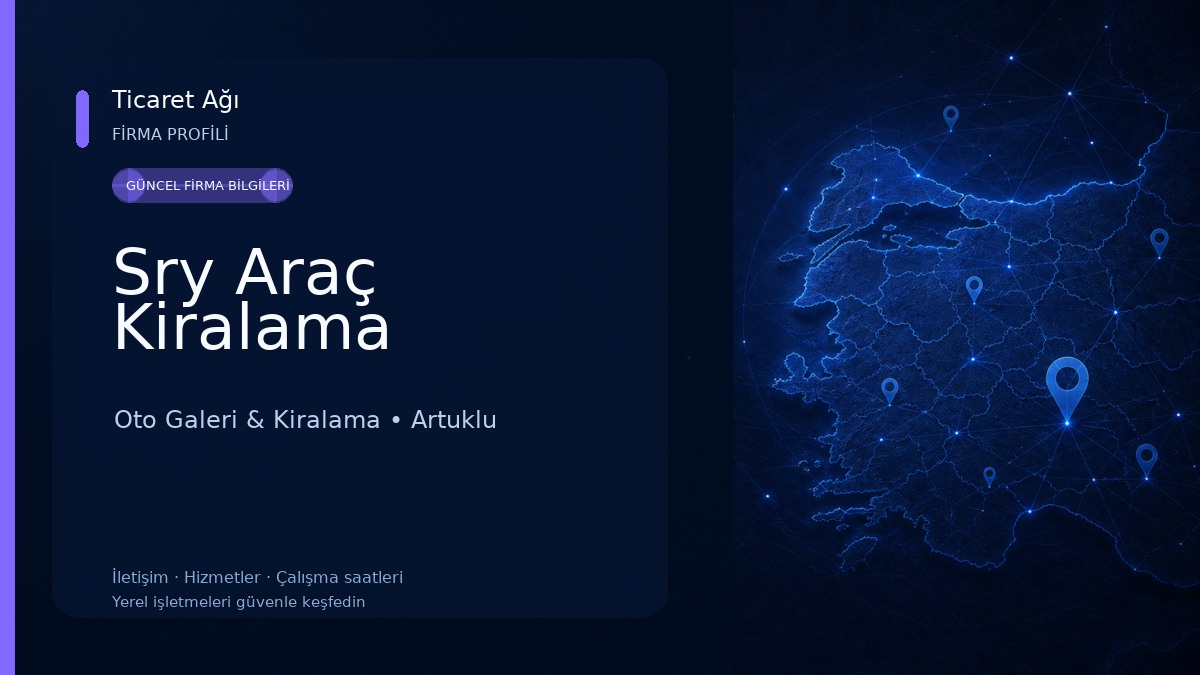 Ticaret Ağı
FİRMA PROFİLİ

GÜNCEL FİRMA BİLGİLERİ

Sry Araç Kiralama

Oto Galeri & Kiralama • Artuklu

İletişim · Hizmetler · Çalışma saatleri
Yerel işletmeleri güvenle keşfedin